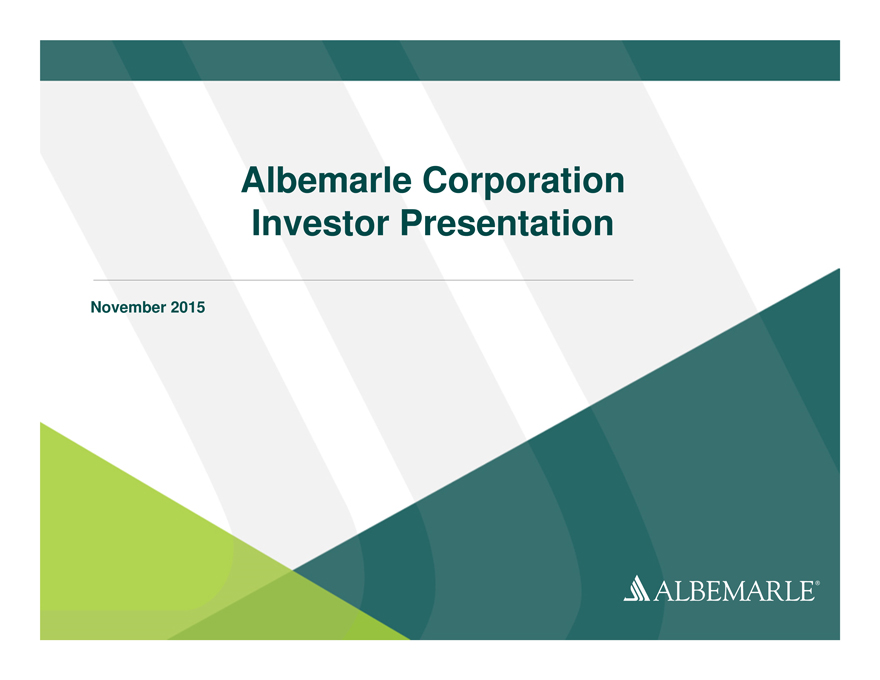 Albemarle Corporation
Investor Presentation

November 2015

ALBEMARLE®